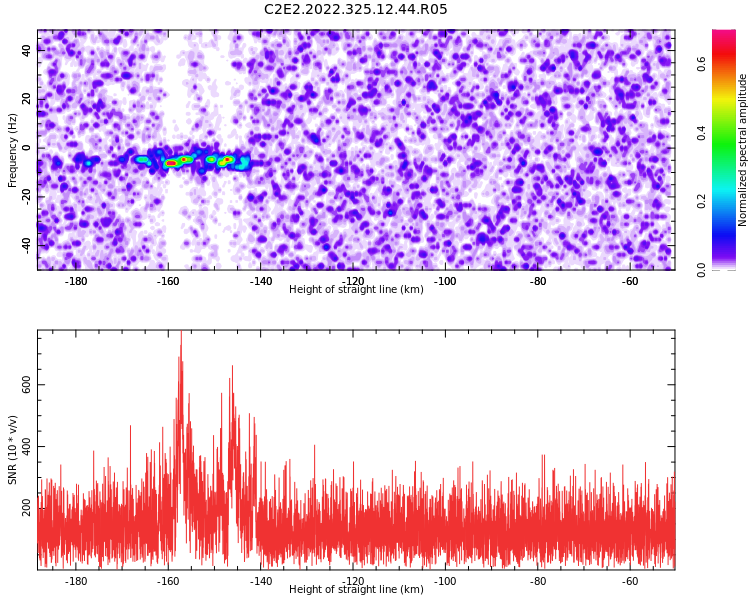 C2E2.2022.325.12.44.R05

Frequency (Hz)
40
20
0
-20
-40

-180
-160
-140
-120
-100
-80
-60
Height of straight line (km)

Normalized spectral amplitude
0.0
0.2
0.4
0.6

SNR (10 * v/v)
200
400
600

-180
-160
-140
-120
-100
-80
-60
Height of straight line (km)